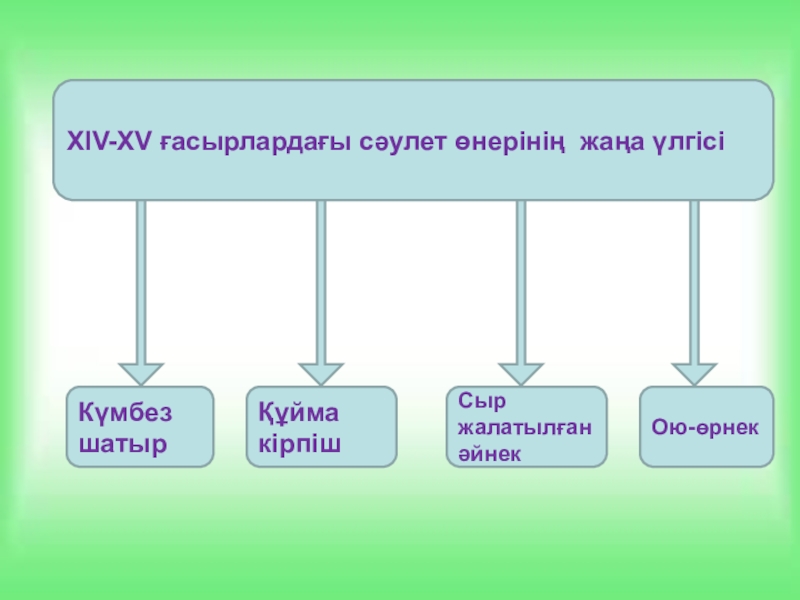 XIV-XV ғасырлардағы сәулет өнерінің жаңа үлгісі

Күмбез шатыр

Құйма кірпіш

Сыр жалатылған әйнек

Ою-өрнек